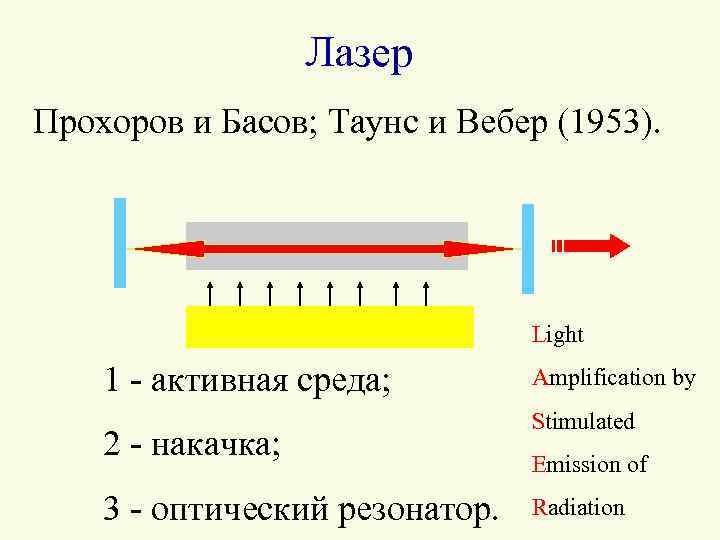 Лазер

Прохоров и Басов; Таунс и Вебер (1953).

1 - активная среда;

2 - накачка;

3 - оптический резонатор.

Light
Amplification by
Stimulated
Emission of
Radiation